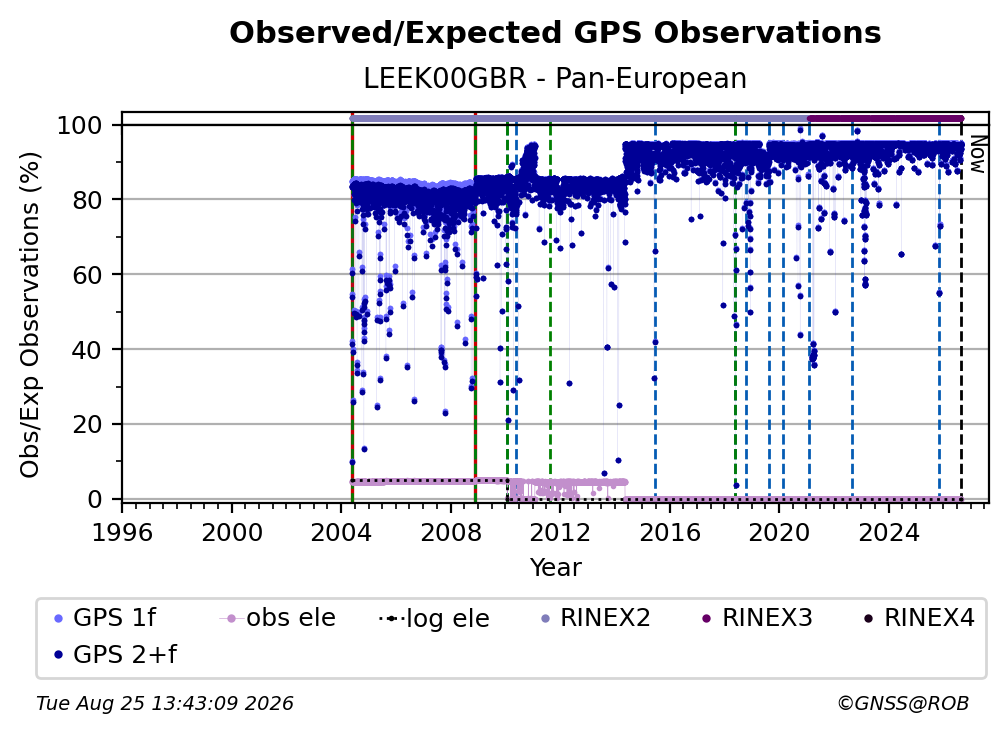 Observed/Expected GPS Observations
LEEK00GBR - Pan-European

Obs/Exp Observations (%)

100
80
60
40
20
0

Now

1996 2000 2004 2008 2012 2016 2020 2024
Year

GPS 1f
obs ele
log ele
RINEX2
RINEX3
RINEX4
GPS 2+f

Tue Aug 25 13:43:09 2026
©GNSS@ROB